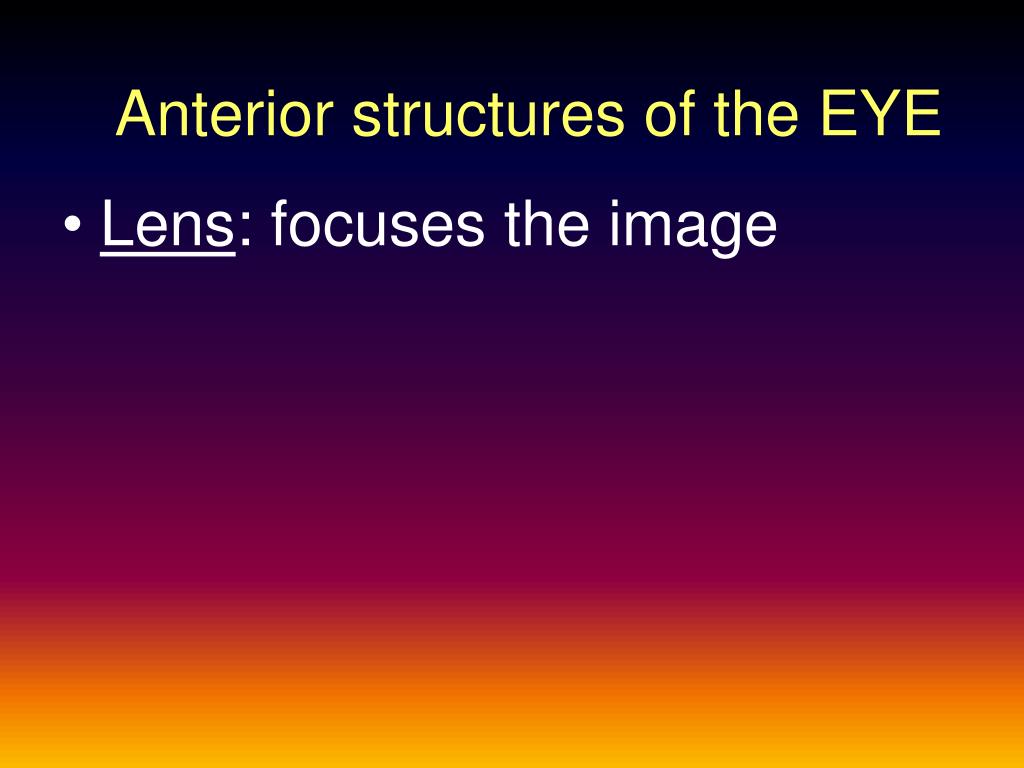 Anterior structures of the EYE

• Lens: focuses the image